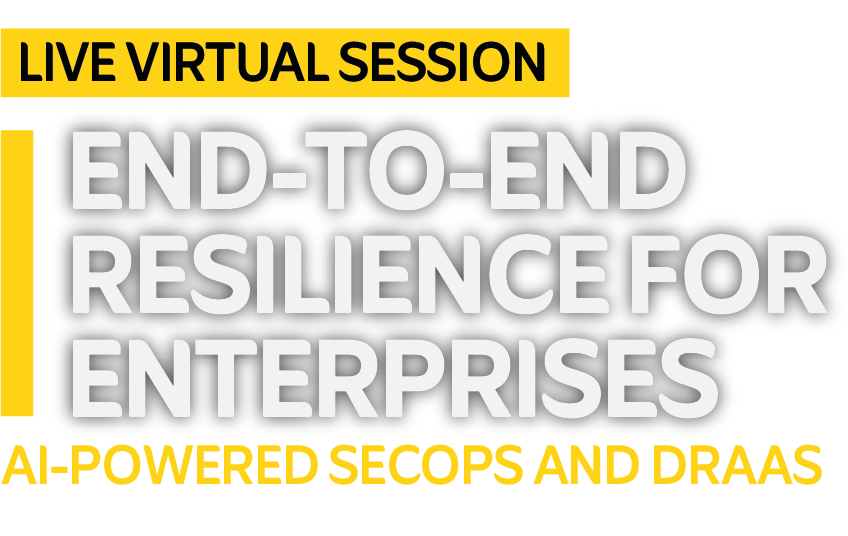 LIVE VIRTUAL SESSION

END-TO-END RESILIENCE FOR ENTERPRISES

AI-POWERED SECOPS AND DRAAS